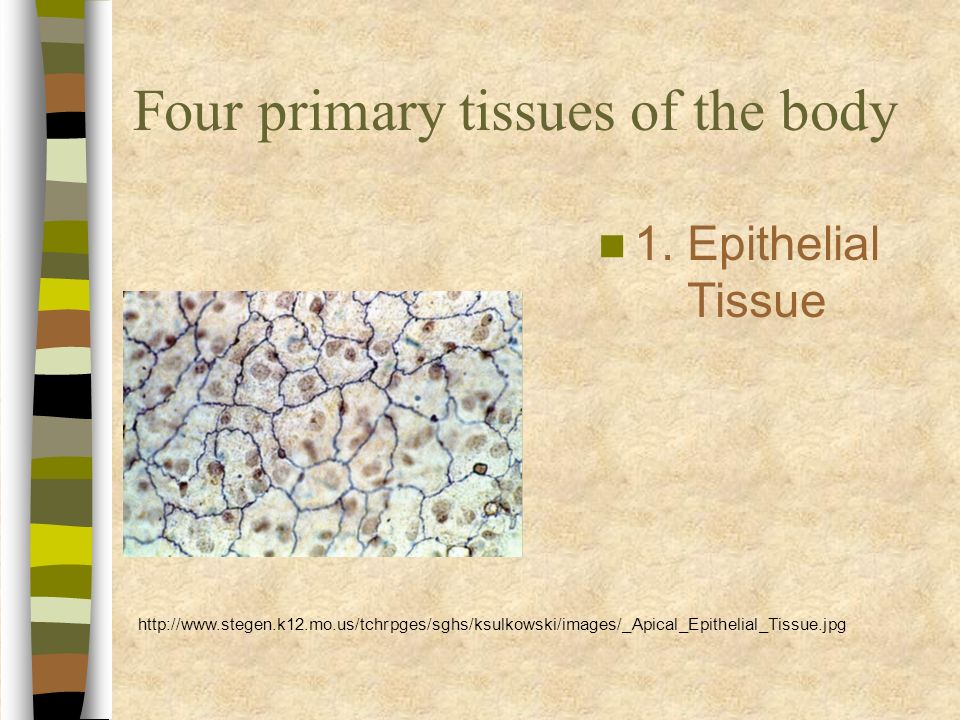 Four primary tissues of the body

1. Epithelial Tissue

http://www.stegen.k12.mo.us/tchrpges/sghs/ksulkowski/images/_Apical_Epithelial_Tissue.jpg